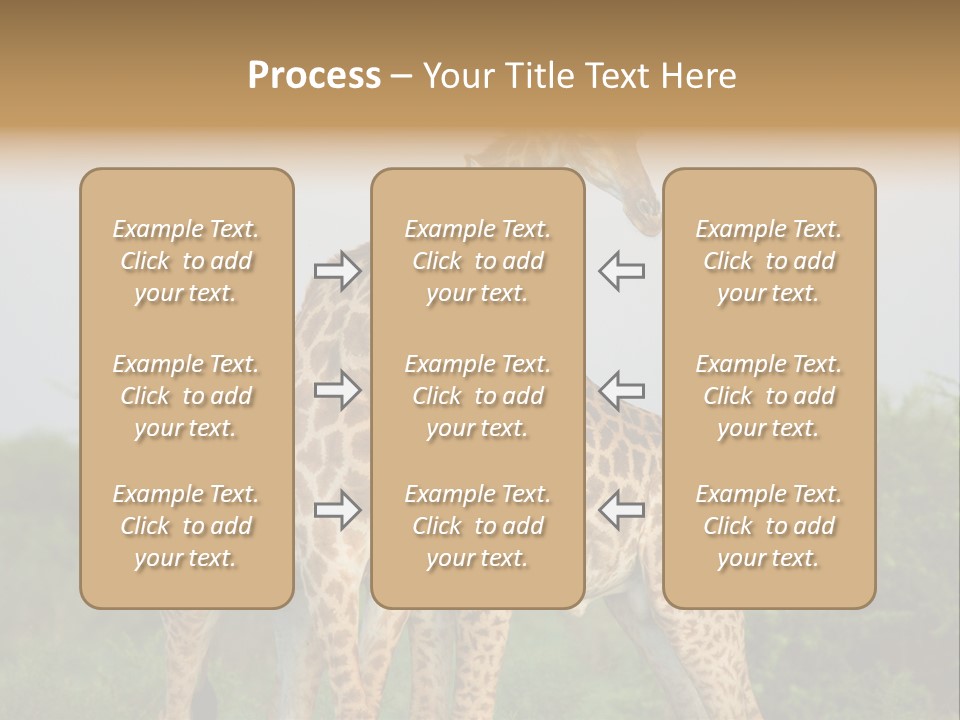 Process – Your Title Text Here

Example Text. Click to add your text.

Example Text. Click to add your text.

Example Text. Click to add your text.

Example Text. Click to add your text.

Example Text. Click to add your text.

Example Text. Click to add your text.

Example Text. Click to add your text.

Example Text. Click to add your text.

Example Text. Click to add your text.